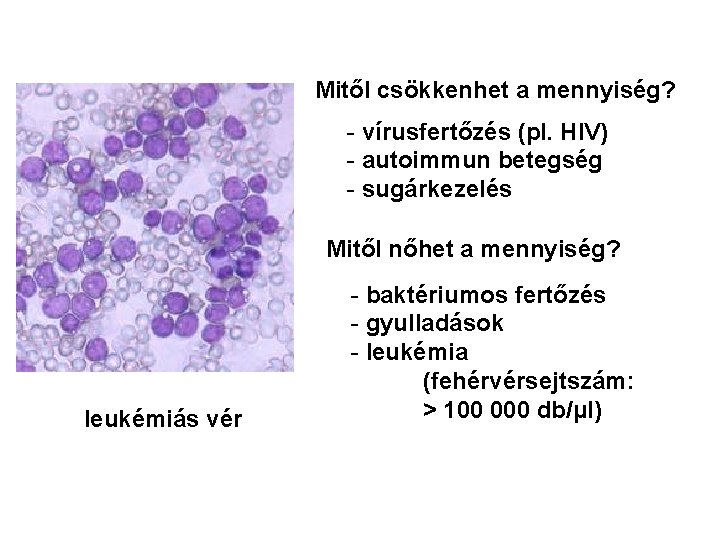 Mitől csökkenhet a mennyiség?

- vírusfertőzés (pl. HIV)
- autoimmun betegség
- sugárkezelés

Mitől nőhet a mennyiség?

- baktériumos fertőzés
- gyulladások
- leukémia
(fehérvérsejtszám:
> 100 000 db/μl)

leukémiás vér